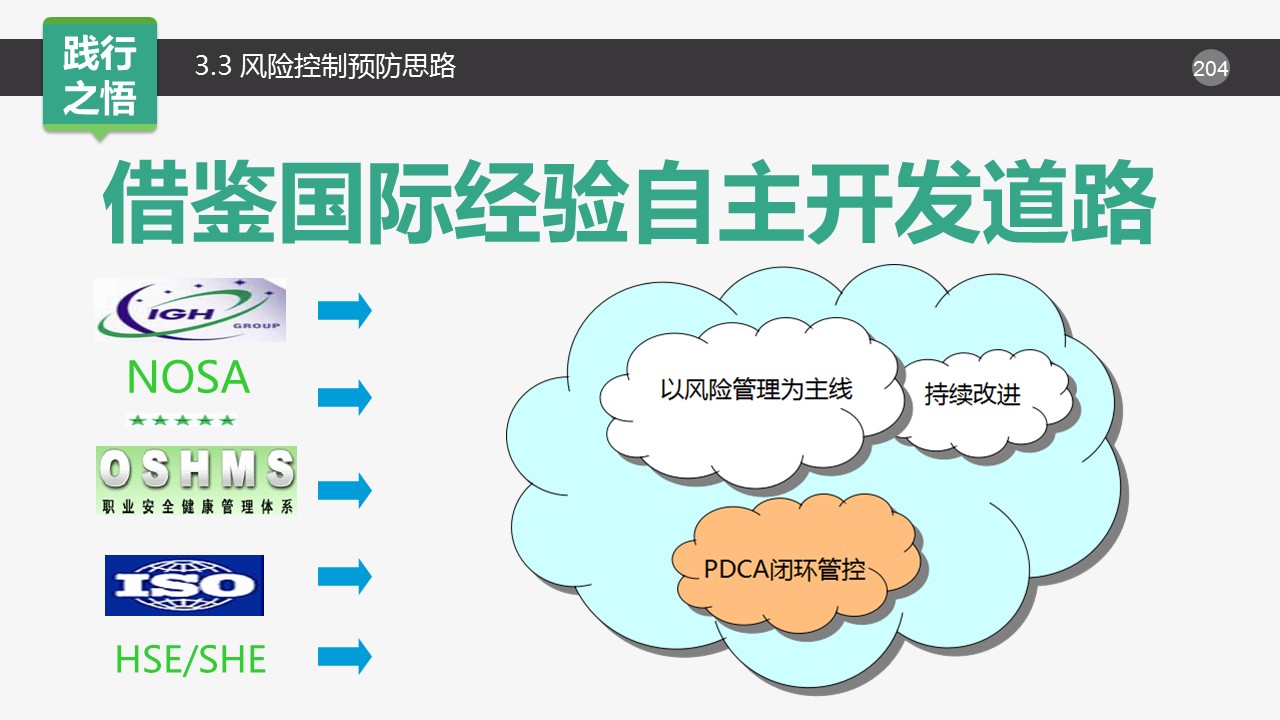 践行之悟

3.3 风险控制预防思路

204

借鉴国际经验自主开发道路

IGH GROUP

NOSA

★★★★★

OSHMS
职业安全健康管理体系

ISO

HSE/SHE

以风险管理为主线

持续改进

PDCA闭环管控